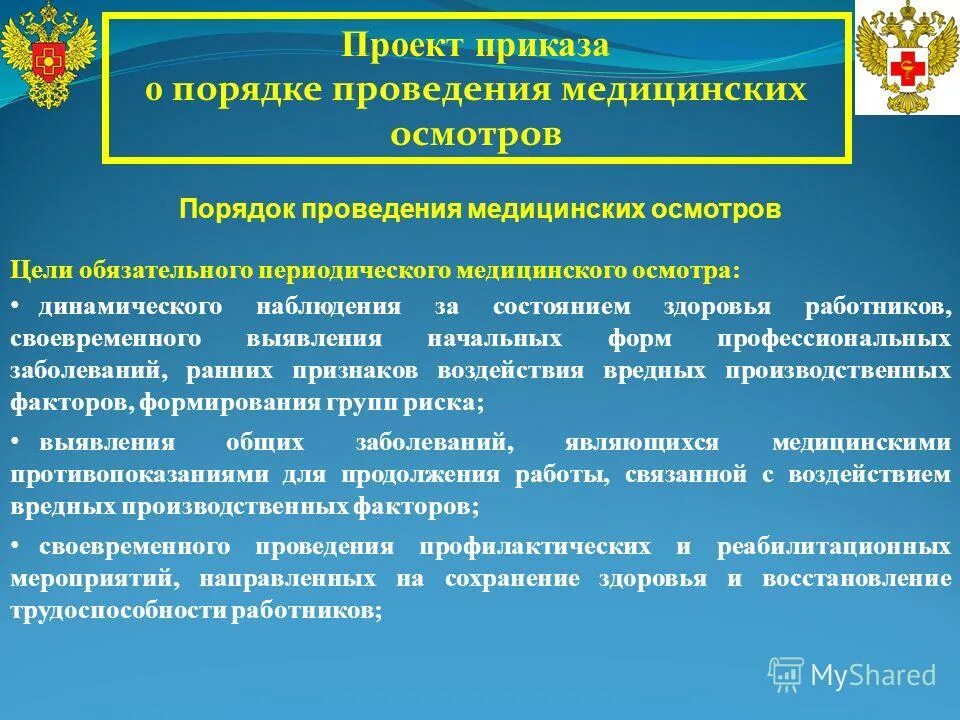 Проект приказа
о порядке проведения медицинских осмотров

Порядок проведения медицинских осмотров

Цели обязательного периодического медицинского осмотра:

• динамического наблюдения за состоянием здоровья работников, своевременного выявления начальных форм профессиональных заболеваний, ранних признаков воздействия вредных производственных факторов, формирования групп риска;

• выявления общих заболеваний, являющихся медицинскими противопоказаниями для продолжения работы, связанной с воздействием вредных производственных факторов;

• своевременного проведения профилактических и реабилитационных мероприятий, направленных на сохранение здоровья и восстановление трудоспособности работников;

MyShared